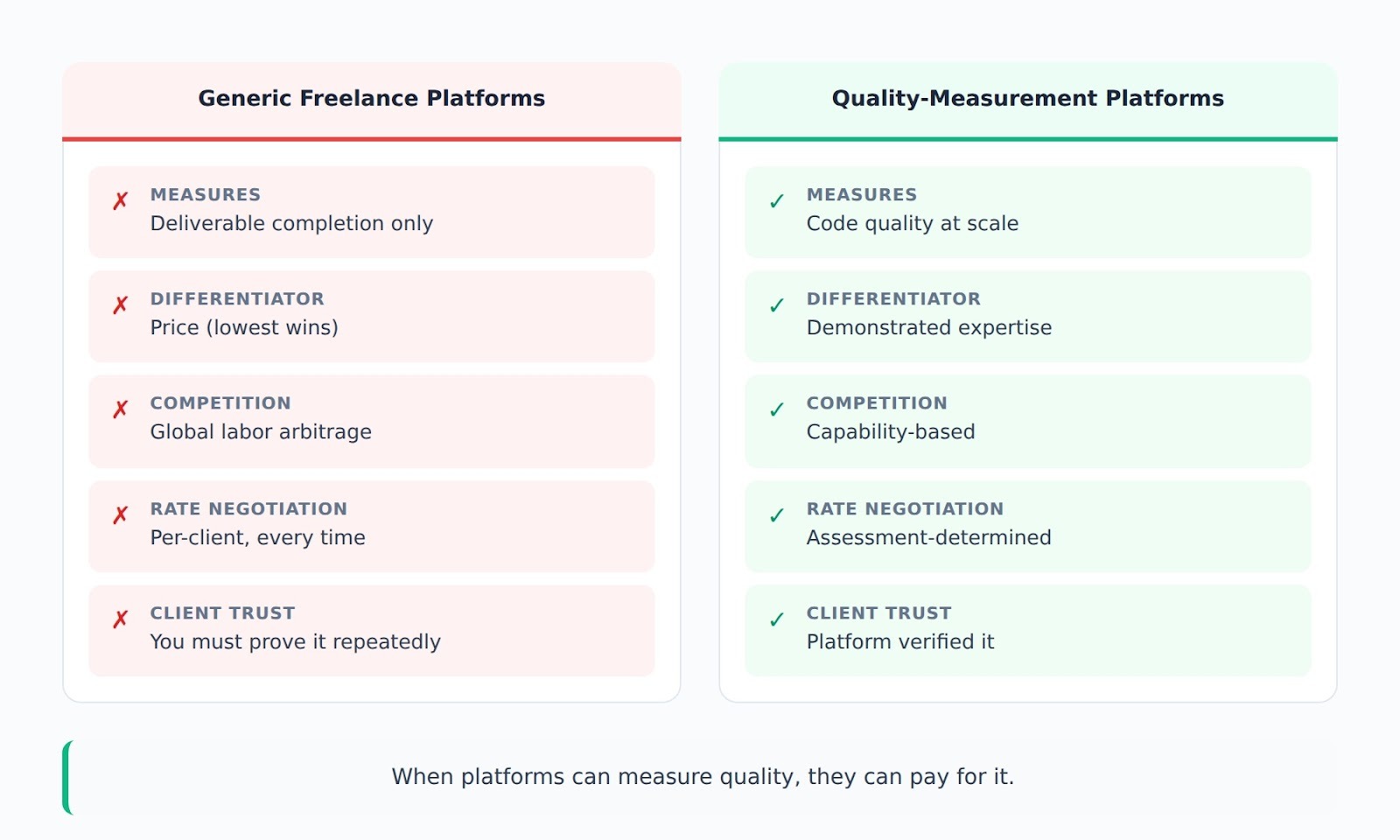 Generic Freelance Platforms

✗ MEASURES
Deliverable completion only

✗ DIFFERENTIATOR
Price (lowest wins)

✗ COMPETITION
Global labor arbitrage

✗ RATE NEGOTIATION
Per-client, every time

✗ CLIENT TRUST
You must prove it repeatedly

Quality-Measurement Platforms

✓ MEASURES
Code quality at scale

✓ DIFFERENTIATOR
Demonstrated expertise

✓ COMPETITION
Capability-based

✓ RATE NEGOTIATION
Assessment-determined

✓ CLIENT TRUST
Platform verified it

When platforms can measure quality, they can pay for it.